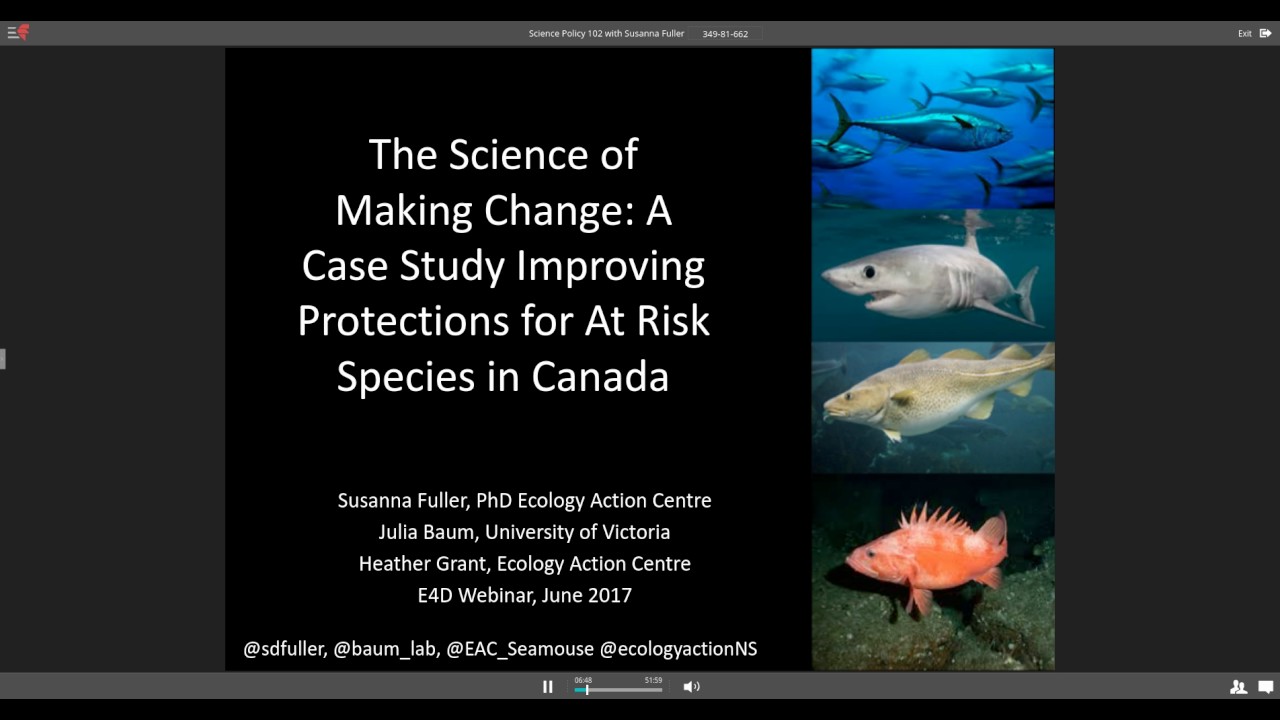 Science Policy 102 with Susanna Fuller 349-81-662

Exit

The Science of Making Change: A Case Study Improving Protections for At Risk Species in Canada

Susanna Fuller, PhD Ecology Action Centre
Julia Baum, University of Victoria
Heather Grant, Ecology Action Centre
E4D Webinar, June 2017

@sdfuller, @baum_lab, @EAC_Seamouse @ecologyactionNS

06:48 51:59